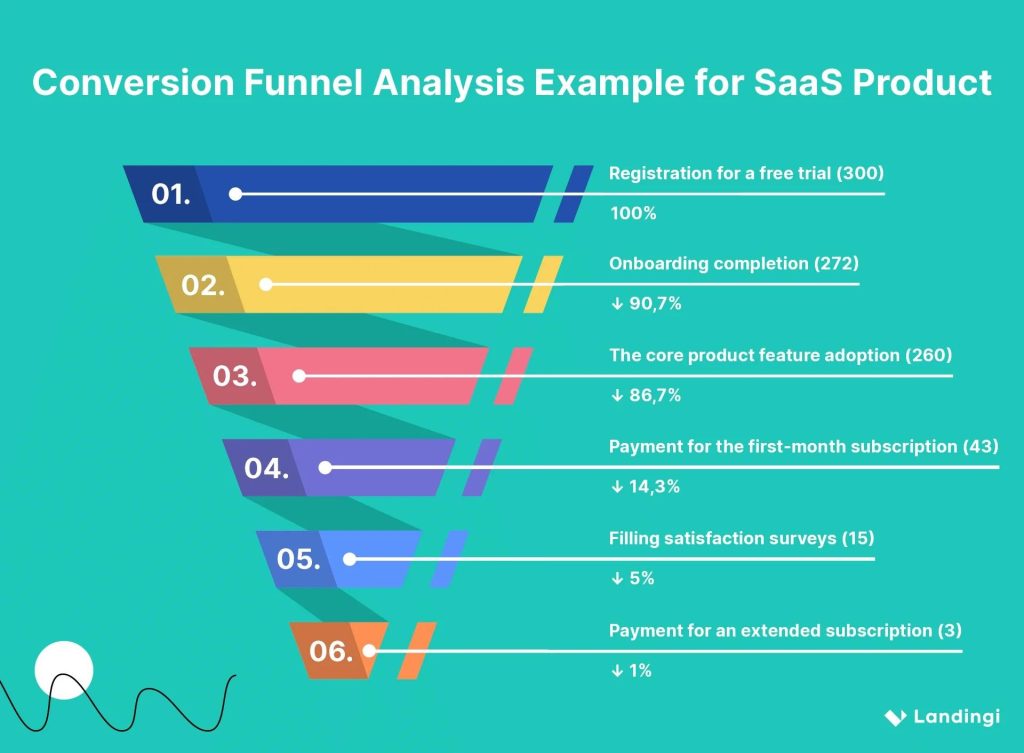 Conversion Funnel Analysis Example for SaaS Product

01.

Registration for a free trial (300)

100%

02.

Onboarding completion (272)

↓ 90,7%

03.

The core product feature adoption (260)

↓ 86,7%

04.

Payment for the first-month subscription (43)

↓ 14,3%

05.

Filling satisfaction surveys (15)

↓ 5%

06.

Payment for an extended subscription (3)

↓ 1%

Landingi